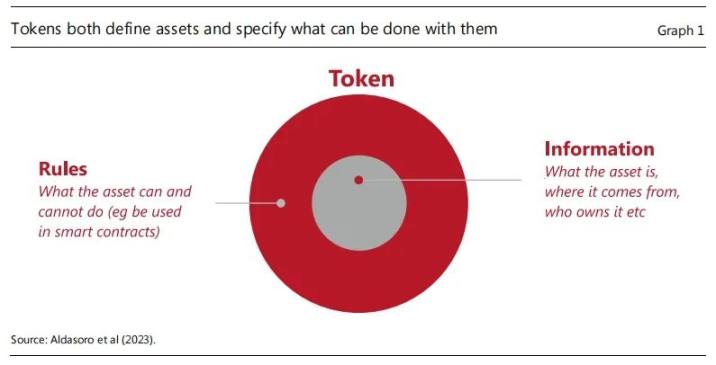 Tokens both define assets and specify what can be done with them

Graph 1

Token

Rules
What the asset can and cannot do (eg be used in smart contracts)

Information
What the asset is, where it comes from, who owns it etc

Source: Aldasoro et al (2023).